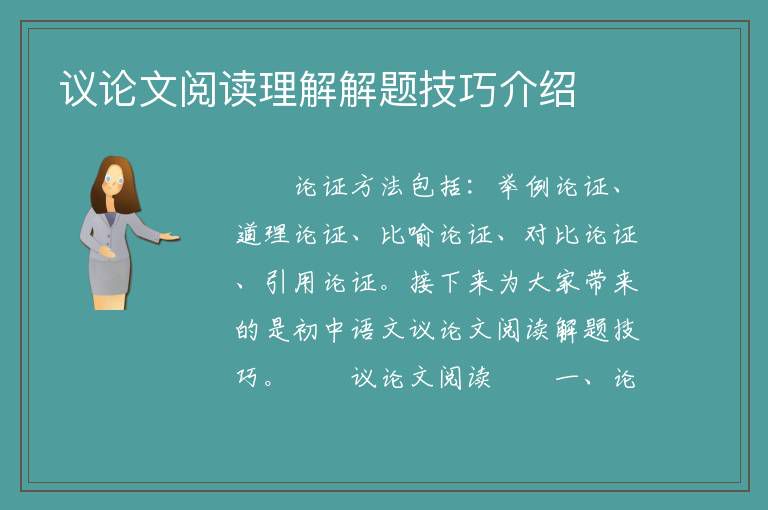 议论文阅读理解解题技巧介绍

论证方法包括：举例论证、道理论证、比喻论证、对比论证、引用论证。接下来为大家带来的是初中语文议论文阅读解题技巧。　　议论文阅读　　一、论